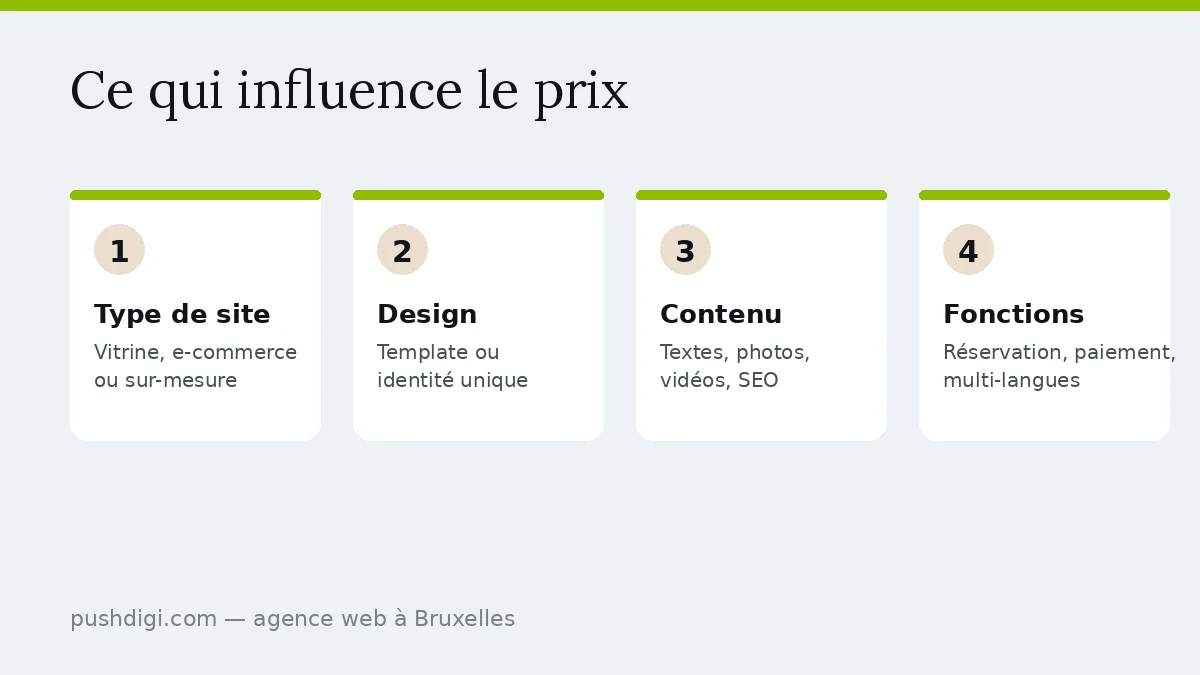 Ce qui influence le prix

1

Type de site

Vitrine, e-commerce ou sur-mesure

2

Design

Template ou identité unique

3

Contenu

Textes, photos, vidéos, SEO

4

Fonctions

Réservation, paiement, multi-langues

pushdigi.com — agence web à Bruxelles